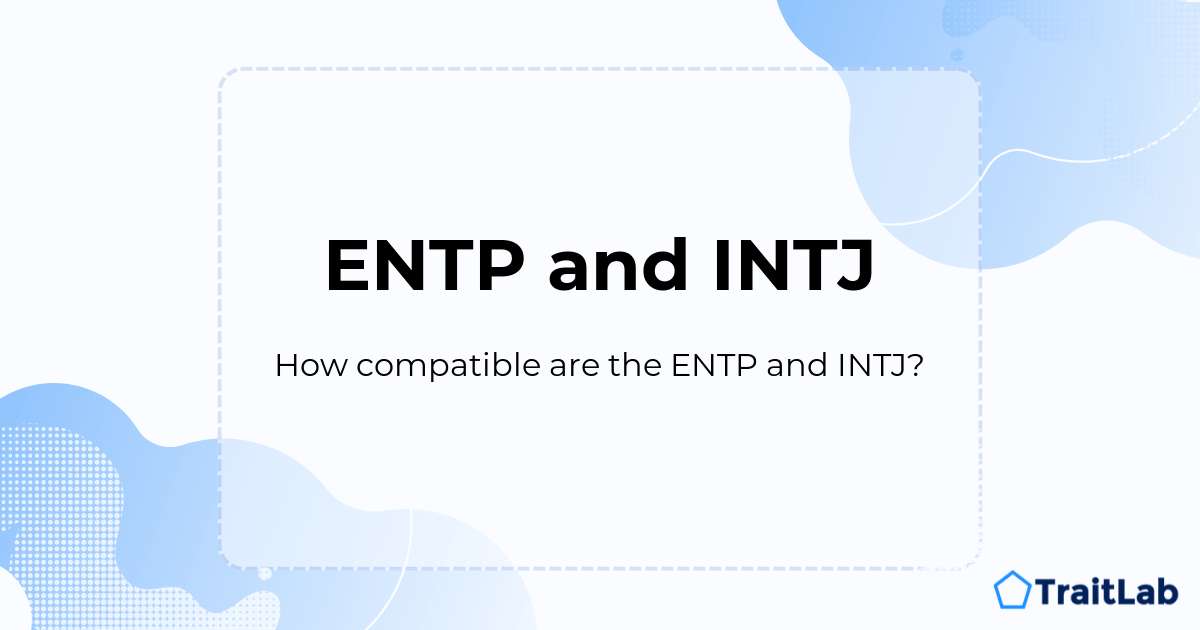 ENTP and INTJ

How compatible are the ENTP and INTJ?

TraitLab